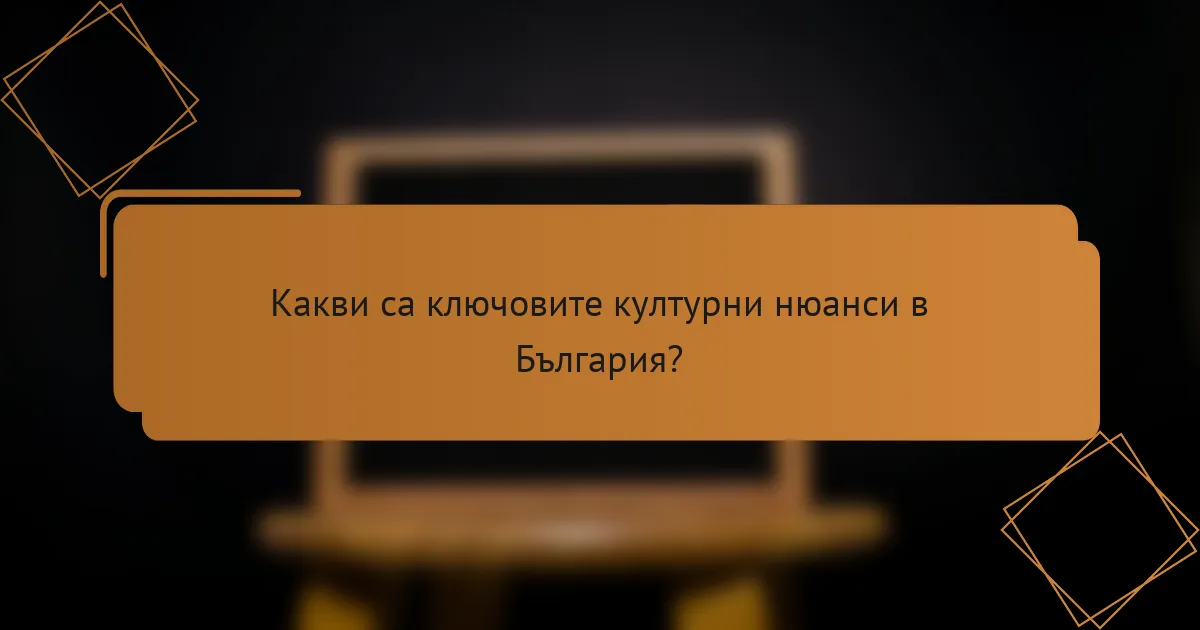 Какви са ключовите културни нюанси в България?